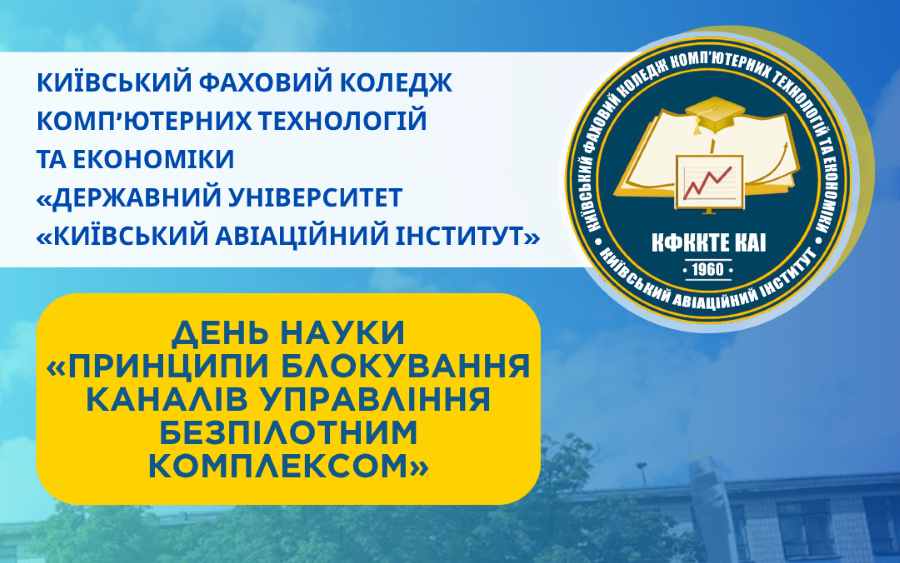 КИЇВСЬКИЙ ФАХОВИЙ КОЛЕДЖ КОМП'ЮТЕРНИХ ТЕХНОЛОГІЙ ТА ЕКОНОМІКИ «ДЕРЖАВНИЙ УНІВЕРСИТЕТ «КИЇВСЬКИЙ АВІАЦІЙНИЙ ІНСТИТУТ»

КИЇВСЬКИЙ ФАХОВИЙ КОЛЕДЖ КОМП'ЮТЕРНИХ ТЕХНОЛОГІЙ ТА ЕКОНОМІКИ
КФККТЕ КАІ
1960
КИЇВСЬКИЙ АВІАЦІЙНИЙ ІНСТИТУТ

ДЕНЬ НАУКИ «ПРИНЦИПИ БЛОКУВАННЯ КАНАЛІВ УПРАВЛІННЯ БЕЗПІЛОТНИМ КОМПЛЕКСОМ»